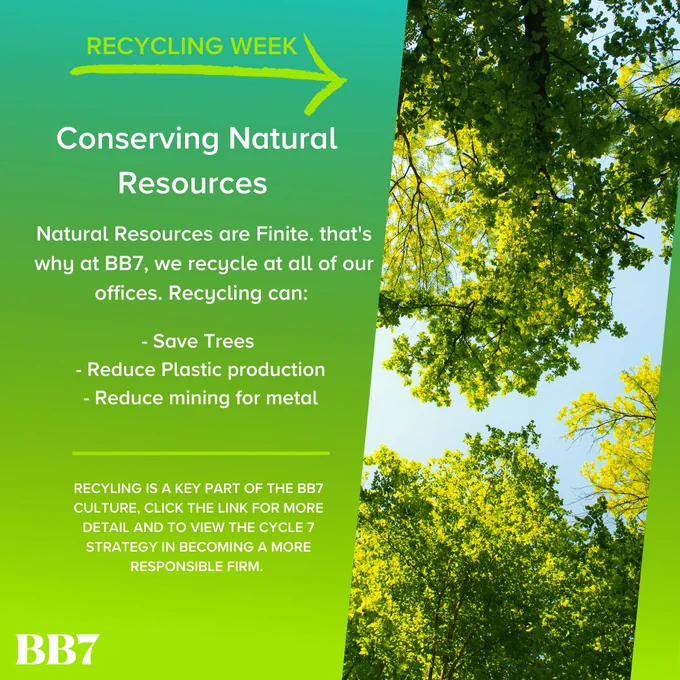 RECYCLING WEEK

Conserving Natural Resources

Natural Resources are Finite. that's why at BB7, we recycle at all of our offices. Recycling can:

- Save Trees
- Reduce Plastic production
- Reduce mining for metal

RECYLING IS A KEY PART OF THE BB7 CULTURE, CLICK THE LINK FOR MORE DETAIL AND TO VIEW THE CYCLE 7 STRATEGY IN BECOMING A MORE RESPONSIBLE FIRM.

BB7